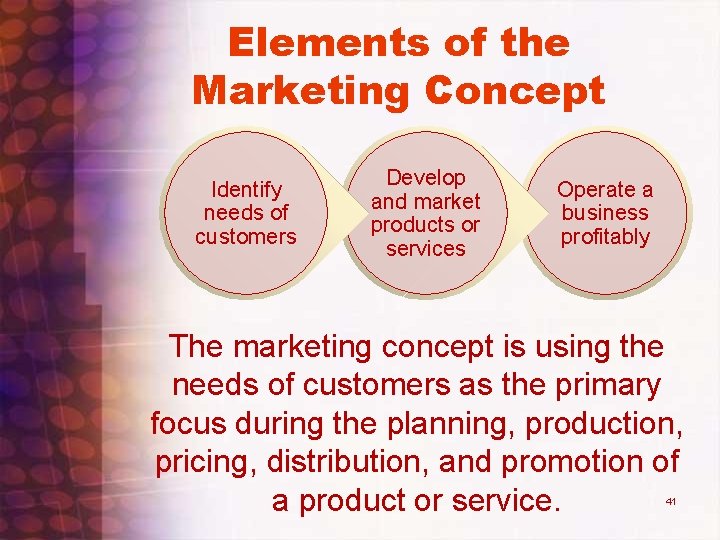 Elements of the Marketing Concept

Identify needs of customers

Develop and market products or services

Operate a business profitably

The marketing concept is using the needs of customers as the primary focus during the planning, production, pricing, distribution, and promotion of a product or service.

41